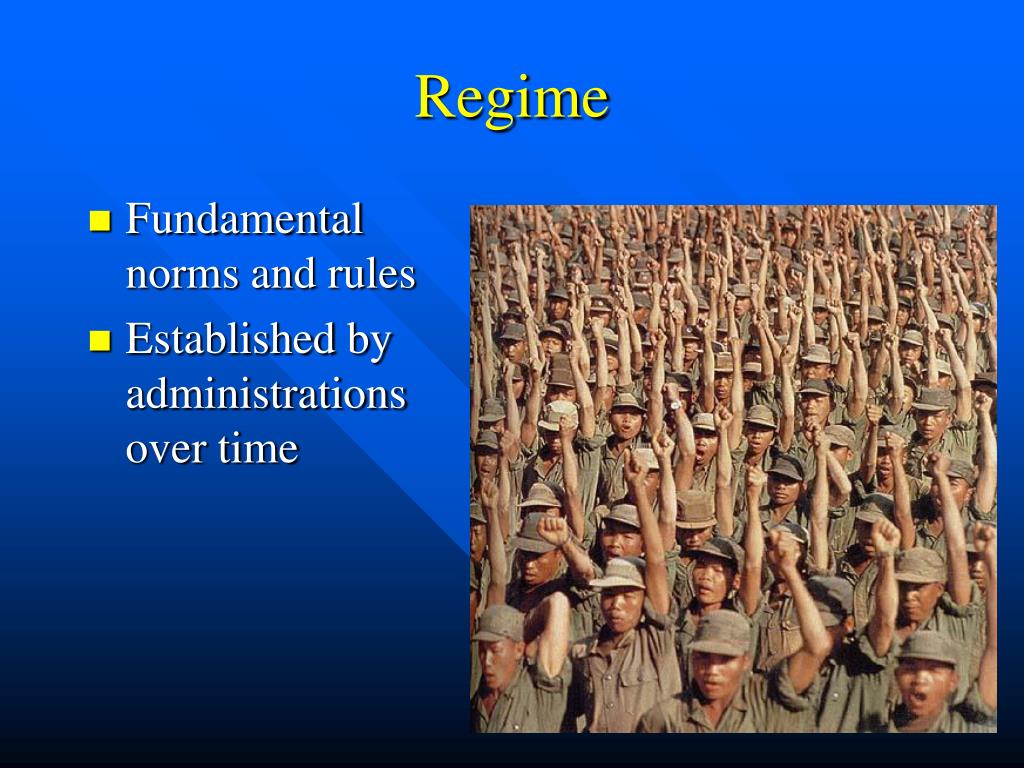 Regime

- Fundamental norms and rules
- Established by administrations over time